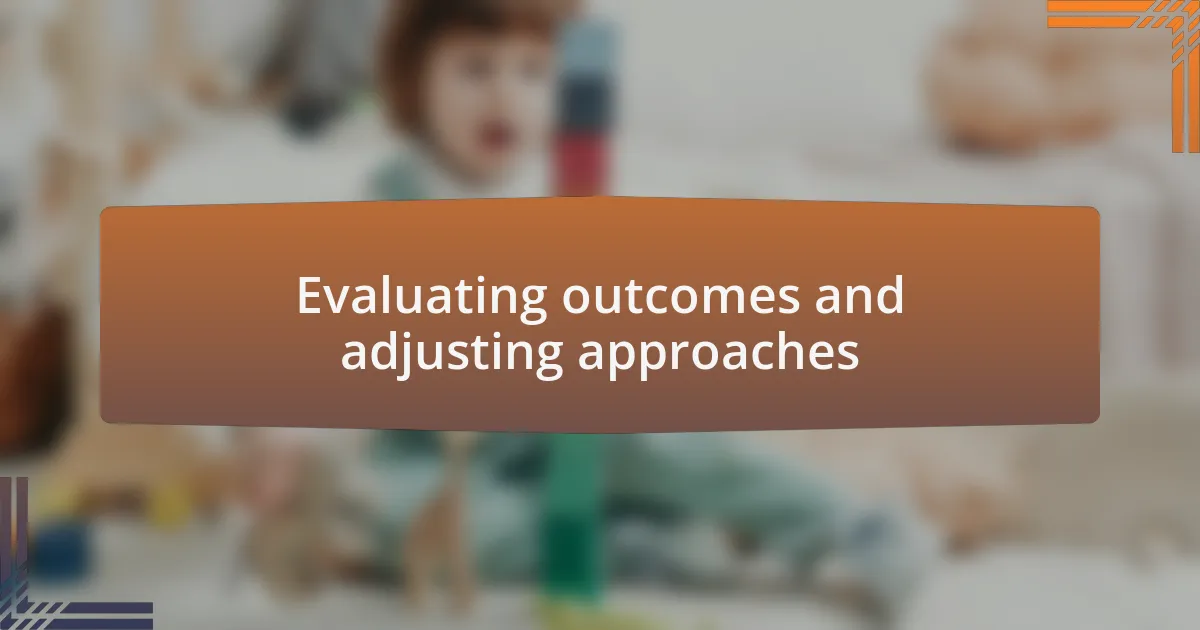 Evaluating outcomes and adjusting approaches